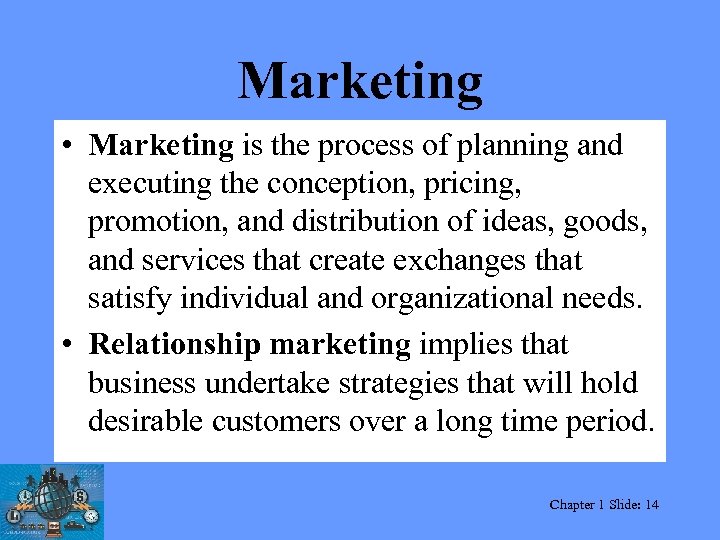 Marketing

• Marketing is the process of planning and executing the conception, pricing, promotion, and distribution of ideas, goods, and services that create exchanges that satisfy individual and organizational needs.

• Relationship marketing implies that business undertake strategies that will hold desirable customers over a long time period.

Chapter 1 Slide: 14